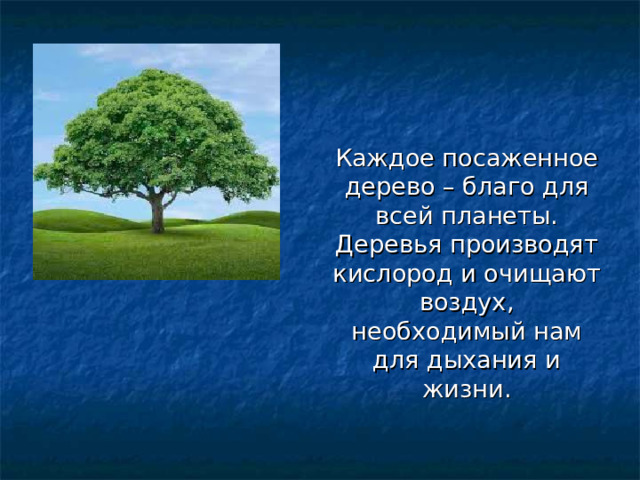 Каждое посаженное дерево – благо для всей планеты. Деревья производят кислород и очищают воздух, необходимый нам для дыхания и жизни.